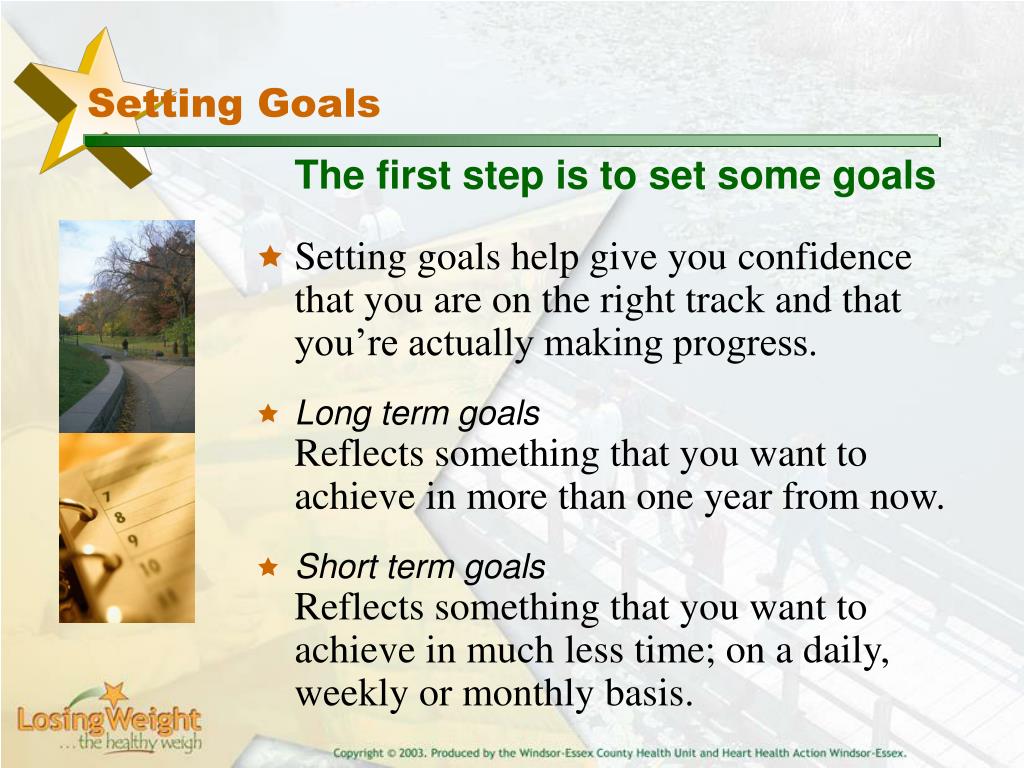 Setting Goals

The first step is to set some goals

Setting goals help give you confidence that you are on the right track and that you're actually making progress.

Long term goals
Reflects something that you want to achieve in more than one year from now.

Short term goals
Reflects something that you want to achieve in much less time; on a daily, weekly or monthly basis.

7
8
9
10

LosingWeight
...the healthy weigh

Copyright © 2003. Produced by the Windsor-Essex County Health Unit and Heart Health Action Windsor-Essex.